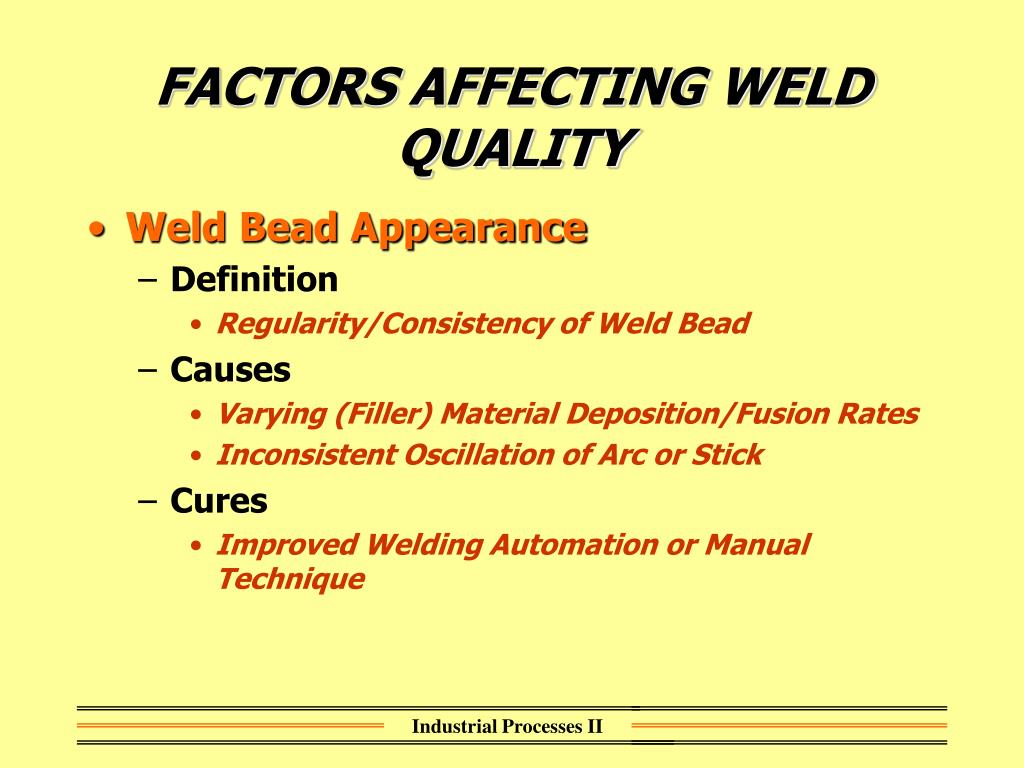 FACTORS AFFECTING WELD QUALITY

• Weld Bead Appearance
– Definition
• Regularity/Consistency of Weld Bead
– Causes
• Varying (Filler) Material Deposition/Fusion Rates
• Inconsistent Oscillation of Arc or Stick
– Cures
• Improved Welding Automation or Manual Technique

Industrial Processes II